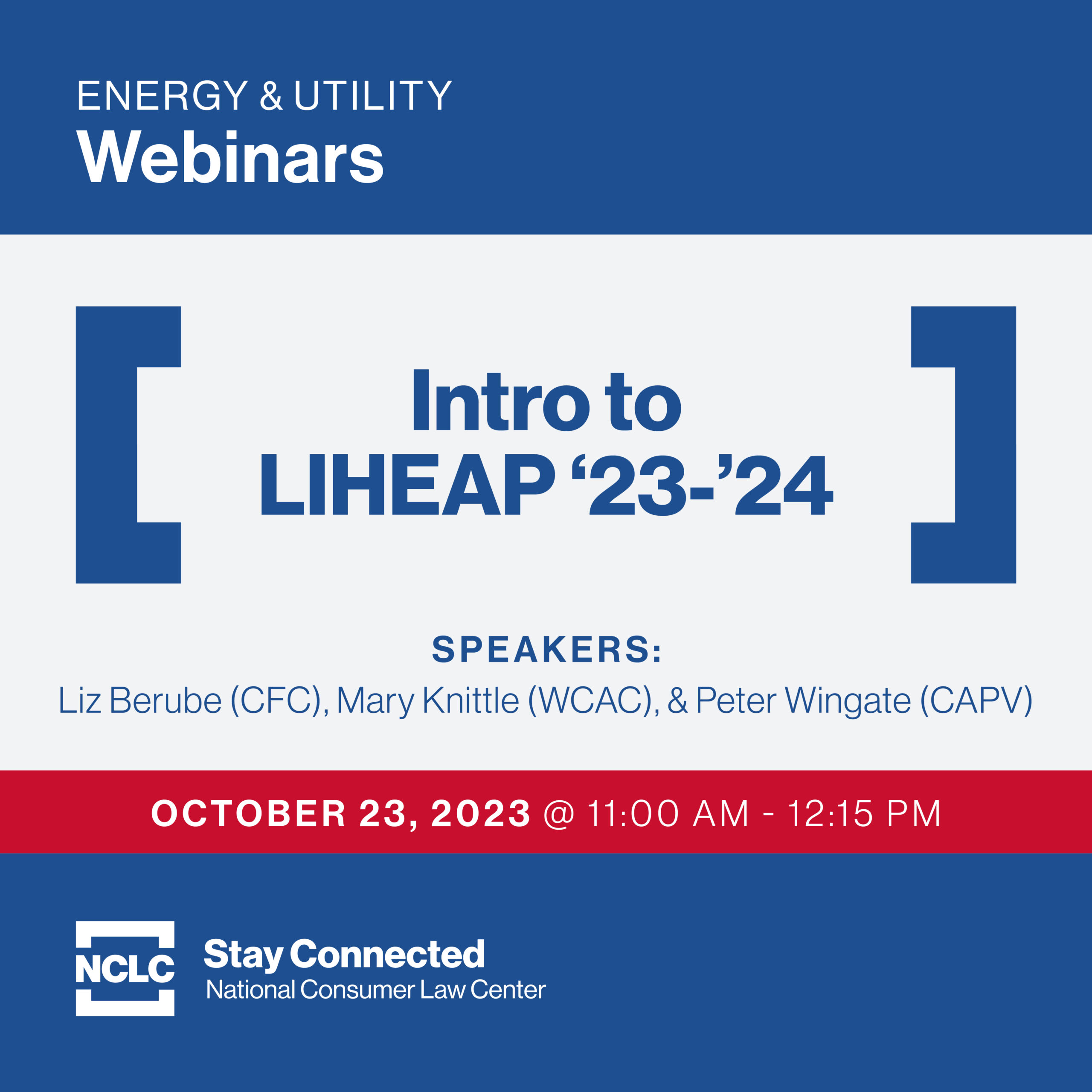 ENERGY & UTILITY
Webinars

Intro to
LIHEAP ‘23-’24

SPEAKERS:
Liz Berube (CFC), Mary Knittle (WCAC), & Peter Wingate (CAPV)

OCTOBER 23, 2023 @ 11:00 AM - 12:15 PM

NCLC
Stay Connected
National Consumer Law Center